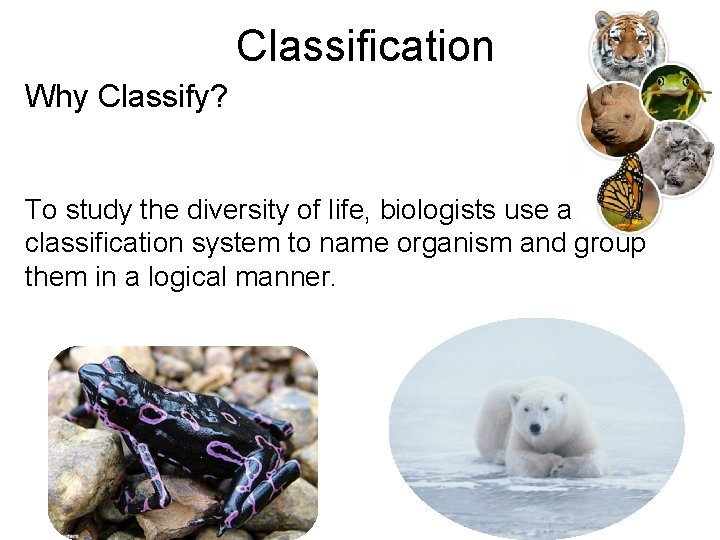 Classification

Why Classify?

To study the diversity of life, biologists use a classification system to name organism and group them in a logical manner.